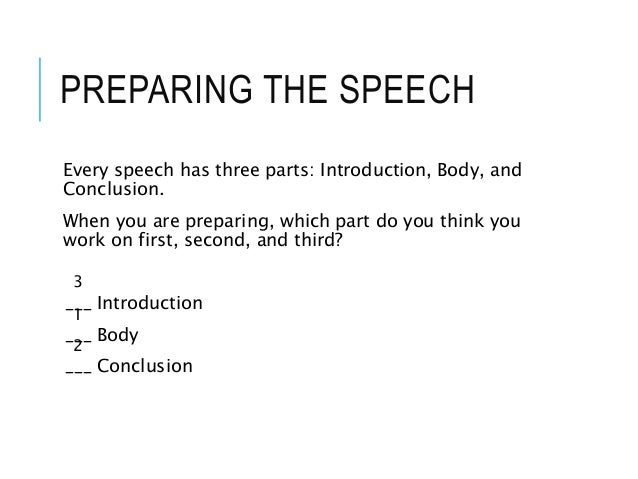 PREPARING THE SPEECH

Every speech has three parts: Introduction, Body, and Conclusion.

When you are preparing, which part do you think you work on first, second, and third?

3
___ Introduction
1
___ Body
2
___ Conclusion